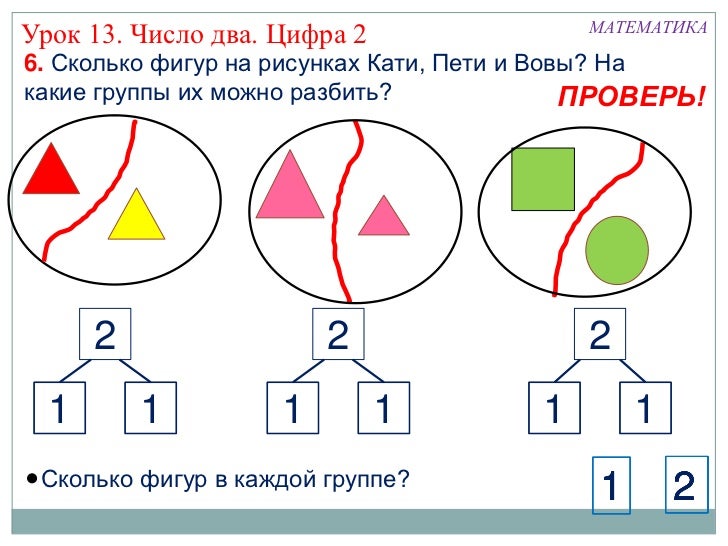 Урок 13. Число два. Цифра 2

МАТЕМАТИКА

6. Сколько фигур на рисунках Кати, Пети и Вовы? На какие группы их можно разбить?

ПРОВЕРЬ!

2

1 1

2

1 1

2

1 1

• Сколько фигур в каждой группе?

1 2